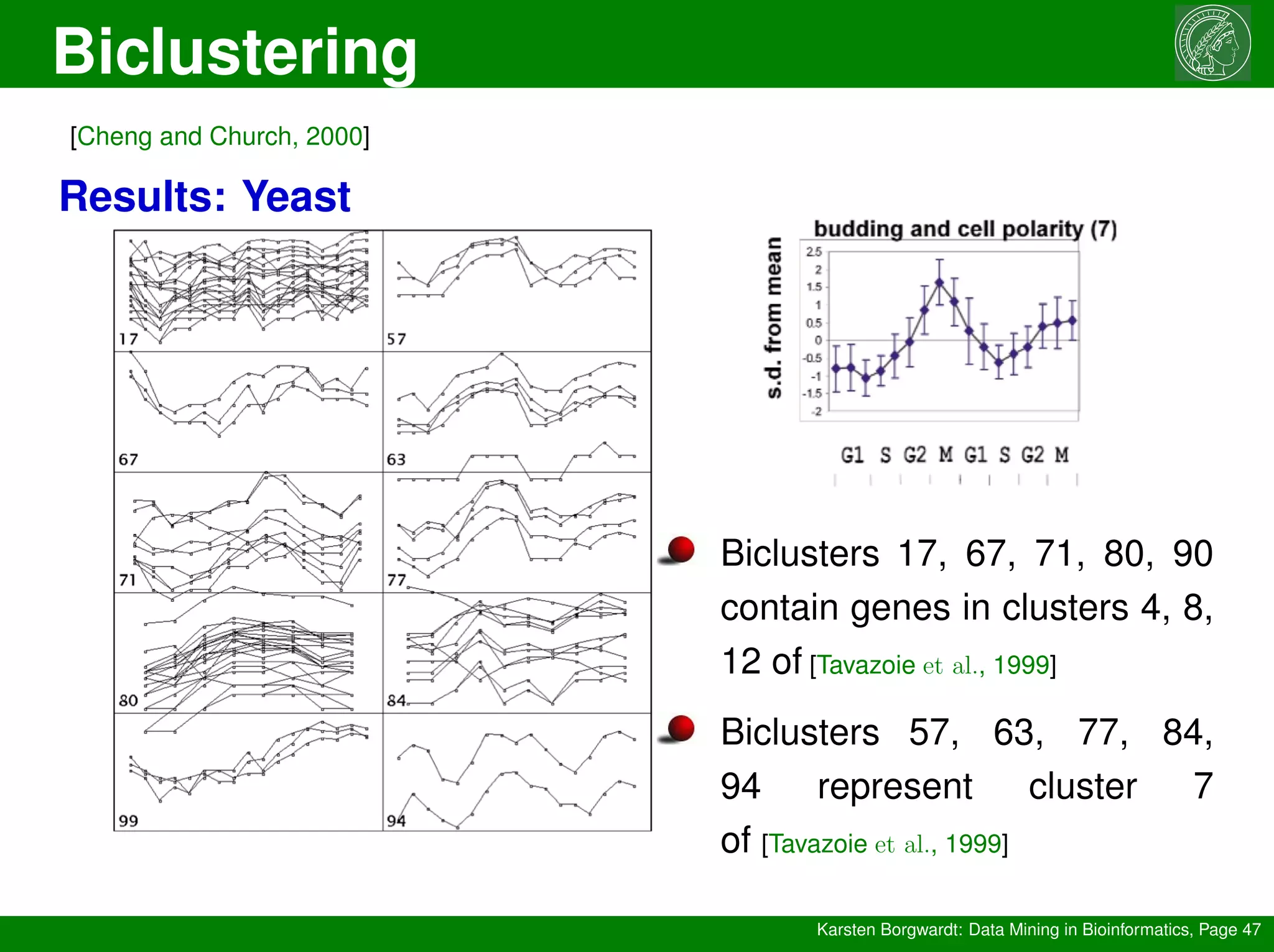 Biclustering

[Cheng and Church, 2000]

Results: Yeast

17
57
67
63
71
77
80
84
99
94

budding and cell polarity (7)

s.d. from mean

2.5
2
1.5
1
0.5
0
-0.5
-1
-1.5
-2

G1 S G2 M G1 S G2 M

Biclusters 17, 67, 71, 80, 90 contain genes in clusters 4, 8, 12 of [Tavazoie et al., 1999]

Biclusters 57, 63, 77, 84, 94 represent cluster 7 of [Tavazoie et al., 1999]

Karsten Borgwardt: Data Mining in Bioinformatics, Page 47